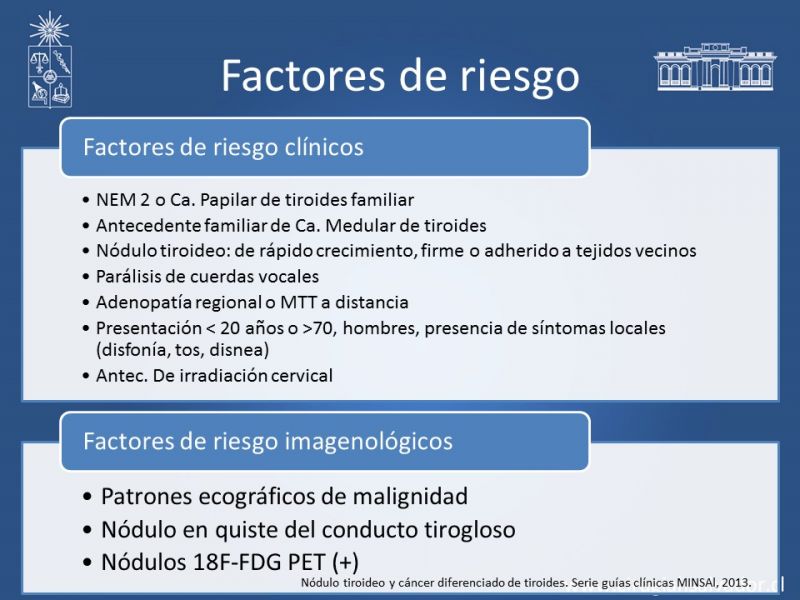 Factores de riesgo

Factores de riesgo clínicos

• NEM 2 o Ca. Papilar de tiroides familiar
• Antecedente familiar de Ca. Medular de tiroides
• Nódulo tiroideo: de rápido crecimiento, firme o adherido a tejidos vecinos
• Parálisis de cuerdas vocales
• Adenopatía regional o MTT a distancia
• Presentación < 20 años o >70, hombres, presencia de síntomas locales (disfonía, tos, disnea)
• Antec. De irradiación cervical

Factores de riesgo imagenológicos

• Patrones ecográficos de malignidad
• Nódulo en quiste del conducto tirogloso
• Nódulos 18F-FDG PET (+)

Nódulo tiroideo y cáncer diferenciado de tiroides. Serie guías clínicas MINSAl, 2013.